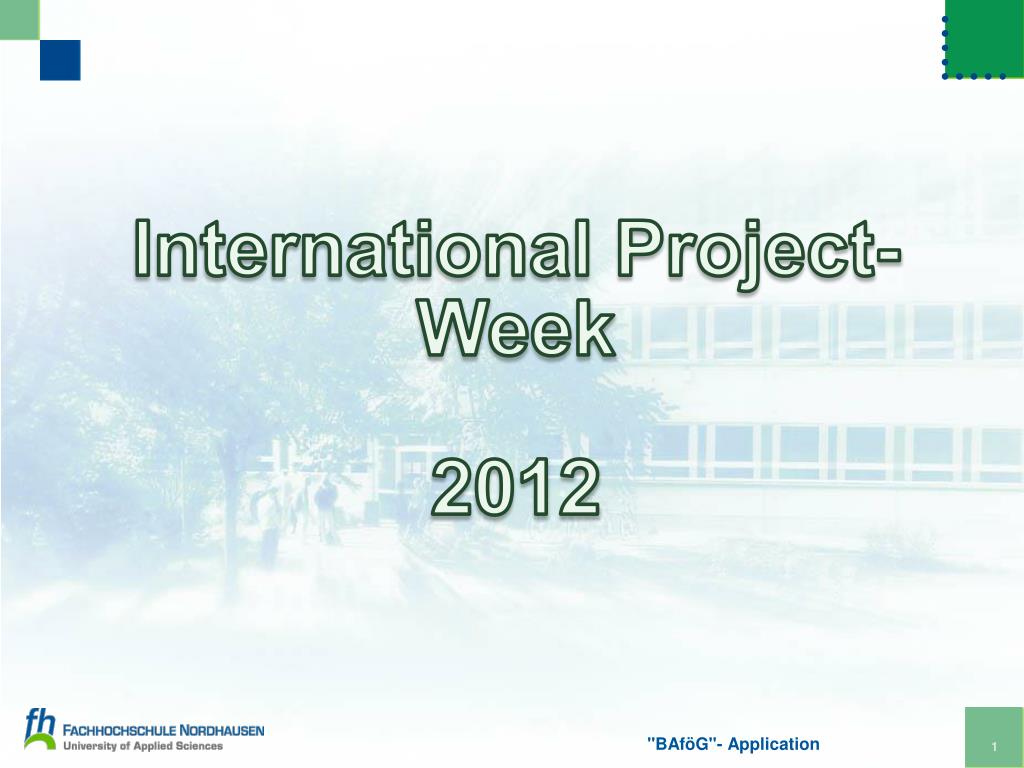 International Project-Week

2012

fh FACHHOCHSCHULE NORDHAUSEN
University of Applied Sciences

"BAföG"- Application

1